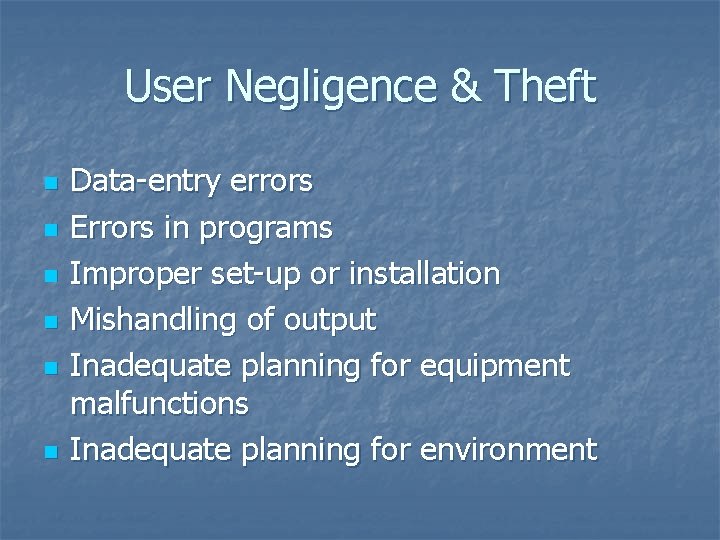 User Negligence & Theft

- Data-entry errors
- Errors in programs
- Improper set-up or installation
- Mishandling of output
- Inadequate planning for equipment malfunctions
- Inadequate planning for environment